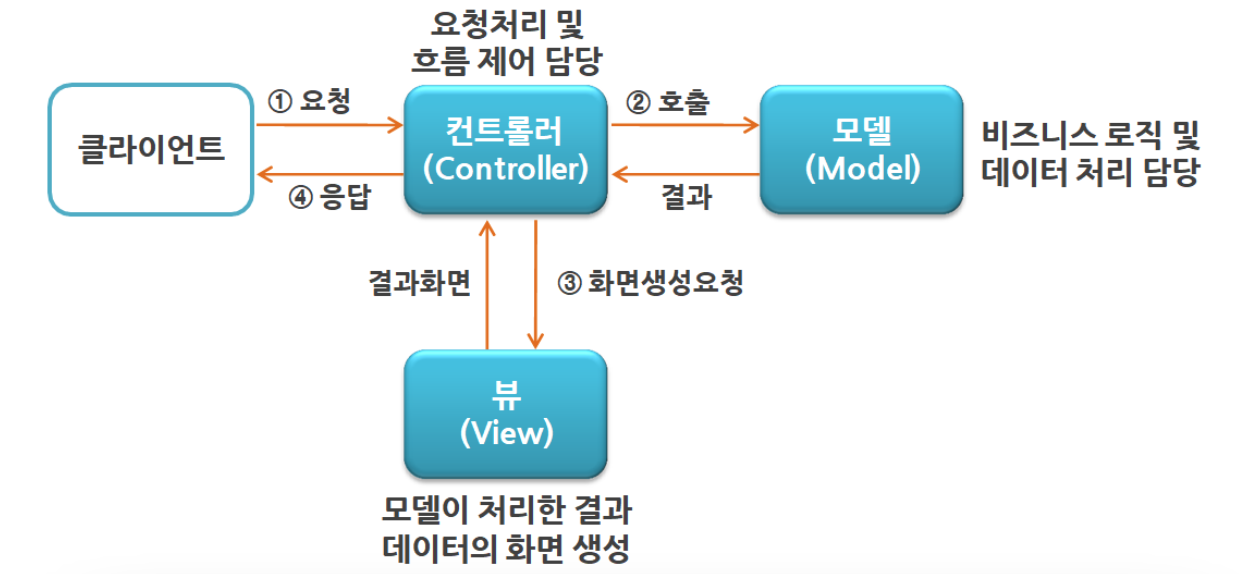 요청처리 및
흐름 제어 담당

클라이언트

① 요청

④ 응답

컨트롤러
(Controller)

② 호출

결과

모델
(Model)

비즈니스 로직 및
데이터 처리 담당

결과화면

③ 화면생성요청

뷰
(View)

모델이 처리한 결과
데이터의 화면 생성